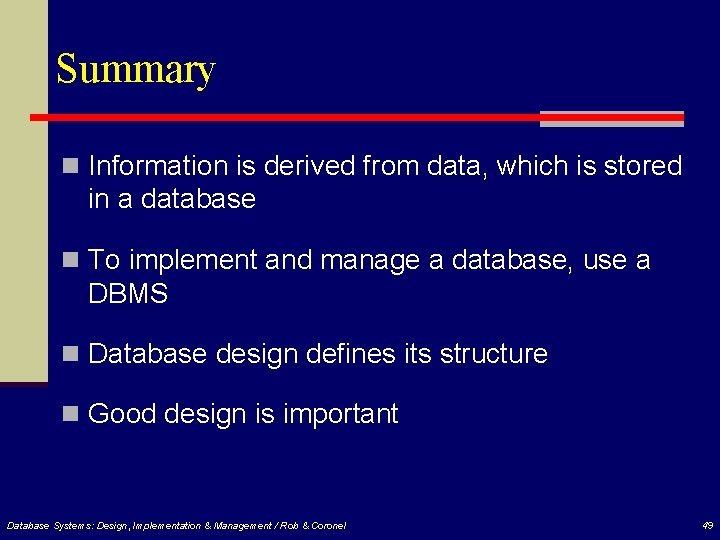 Summary

Information is derived from data, which is stored in a database

To implement and manage a database, use a DBMS

Database design defines its structure

Good design is important

Database Systems: Design, Implementation & Management / Rob & Coronel

49